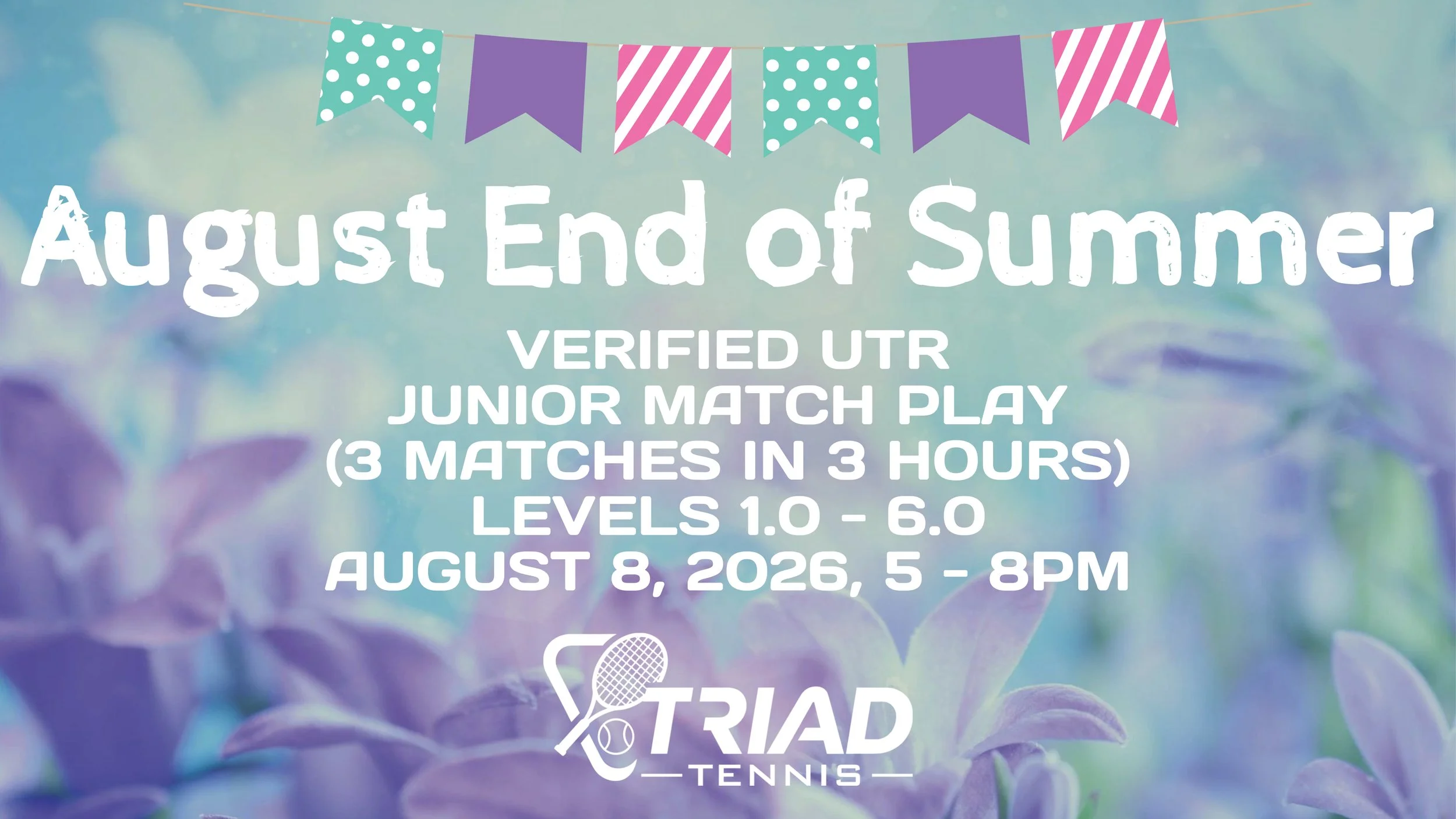 August End of Summer

VERIFIED UTR
JUNIOR MATCH PLAY
(3 MATCHES IN 3 HOURS)
LEVELS 1.0 - 6.0
AUGUST 8, 2026, 5 - 8PM

TRIAD
TENNIS